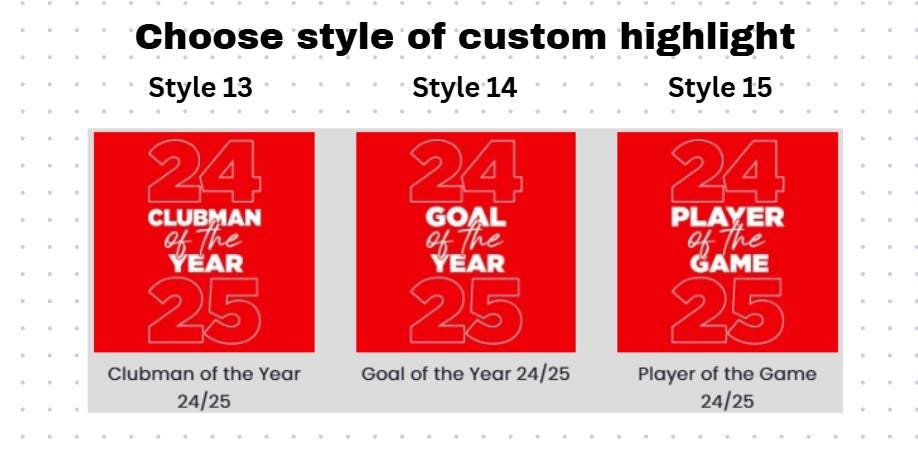 Choose style of custom highlight

Style 13

24
CLUBMAN
of the
YEAR
25

Clubman of the Year 24/25

Style 14

24
GOAL
of the
YEAR
25

Goal of the Year 24/25

Style 15

24
PLAYER
of the
GAME
25

Player of the Game 24/25